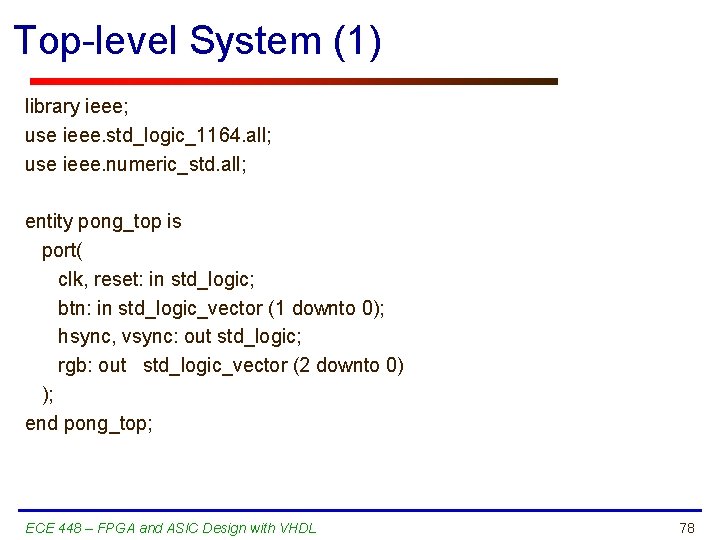 Top-level System (1)

library ieee;
use ieee.std_logic_1164.all;
use ieee.numeric_std.all;

entity pong_top is
  port(
    clk, reset: in std_logic;
    btn: in std_logic_vector (1 downto 0);
    hsync, vsync: out std_logic;
    rgb: out   std_logic_vector (2 downto 0)
  );
end pong_top;

ECE 448 – FPGA and ASIC Design with VHDL

78